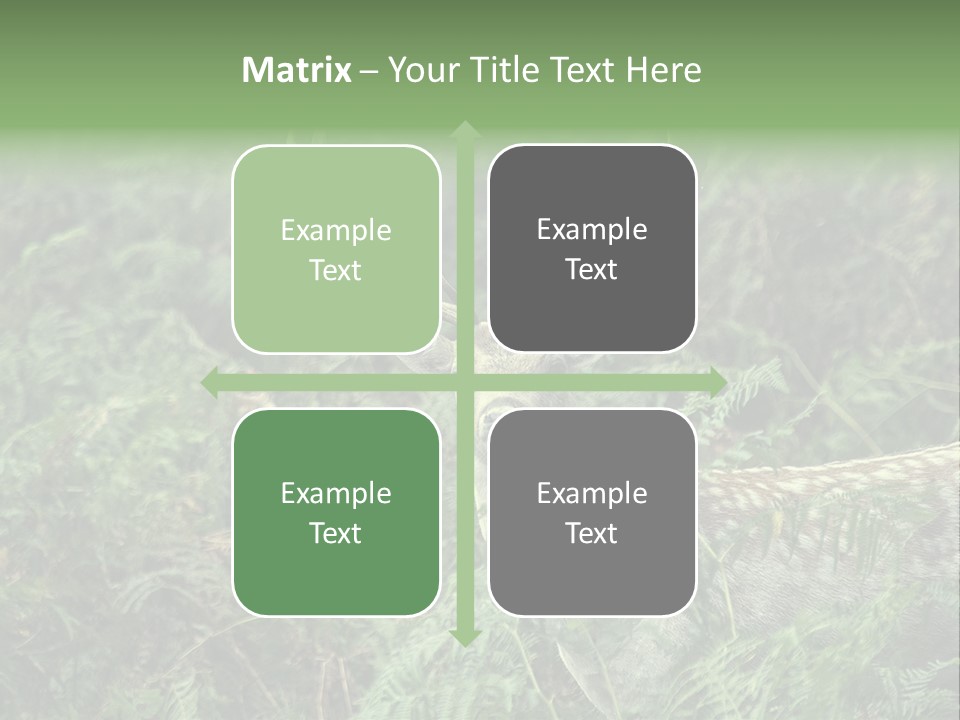 Matrix – Your Title Text Here

Example Text

Example Text

Example Text

Example Text